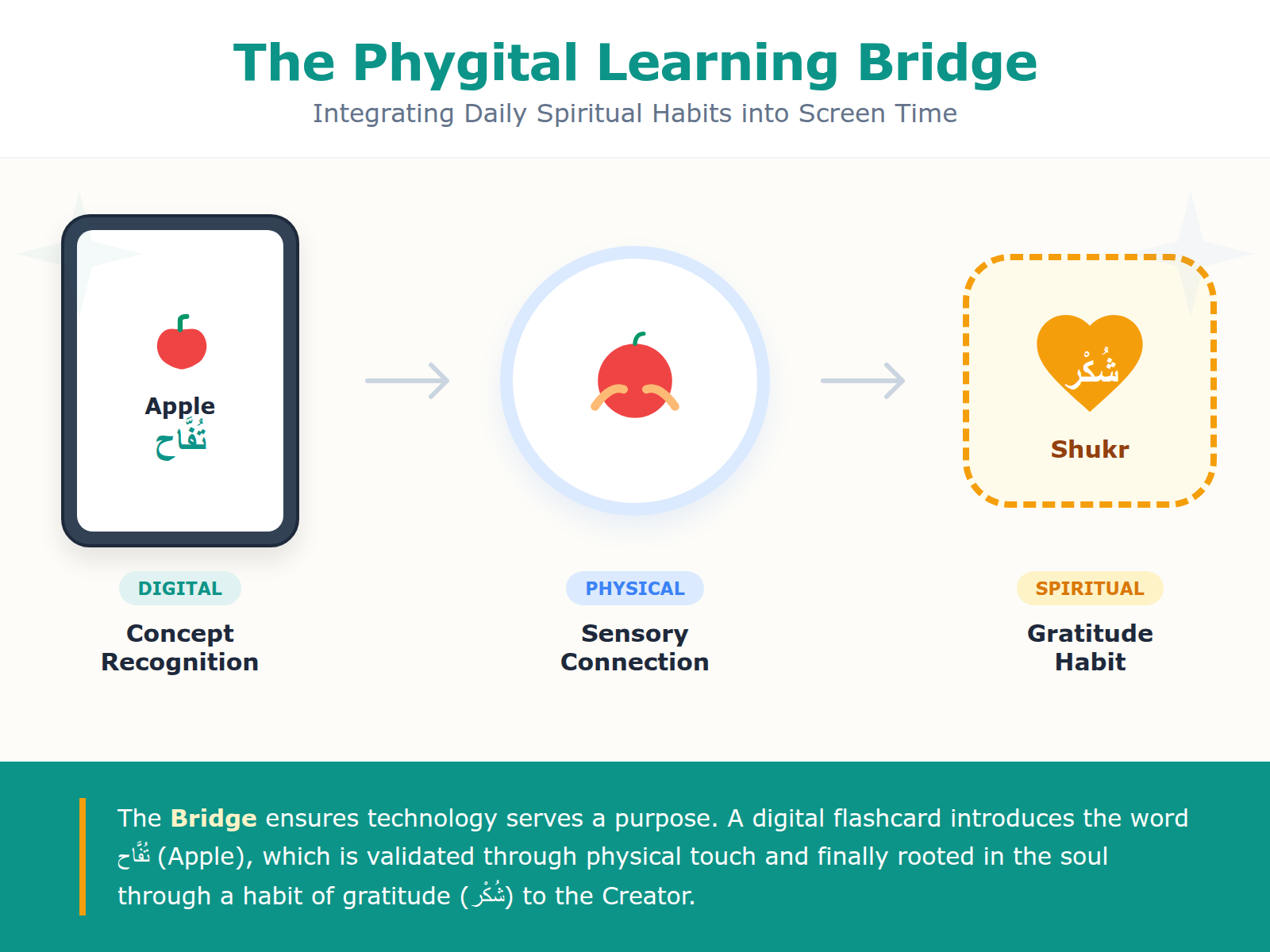 The Phygital Learning Bridge
Integrating Daily Spiritual Habits into Screen Time

Apple
تُفَّاح

شُكْر
Shukr

DIGITAL
Concept Recognition

PHYSICAL
Sensory Connection

SPIRITUAL
Gratitude Habit

The Bridge ensures technology serves a purpose. A digital flashcard introduces the word تُفَّاح (Apple), which is validated through physical touch and finally rooted in the soul through a habit of gratitude (شُكْر) to the Creator.